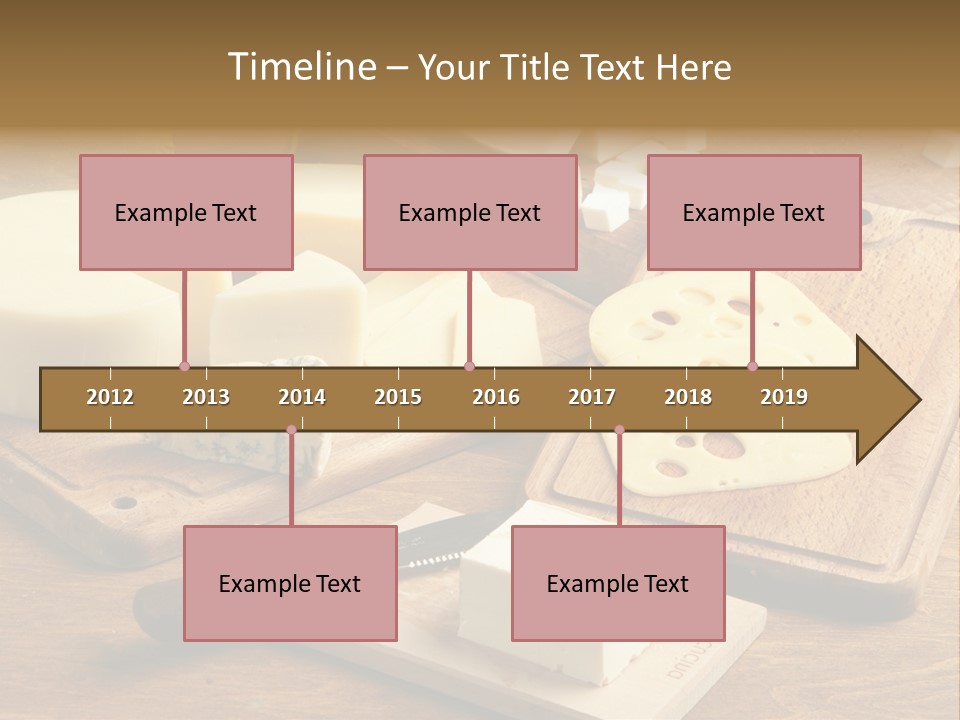 Timeline – Your Title Text Here

Example Text

Example Text

Example Text

2012
2013
2014
2015
2016
2017
2018
2019

Example Text

Example Text